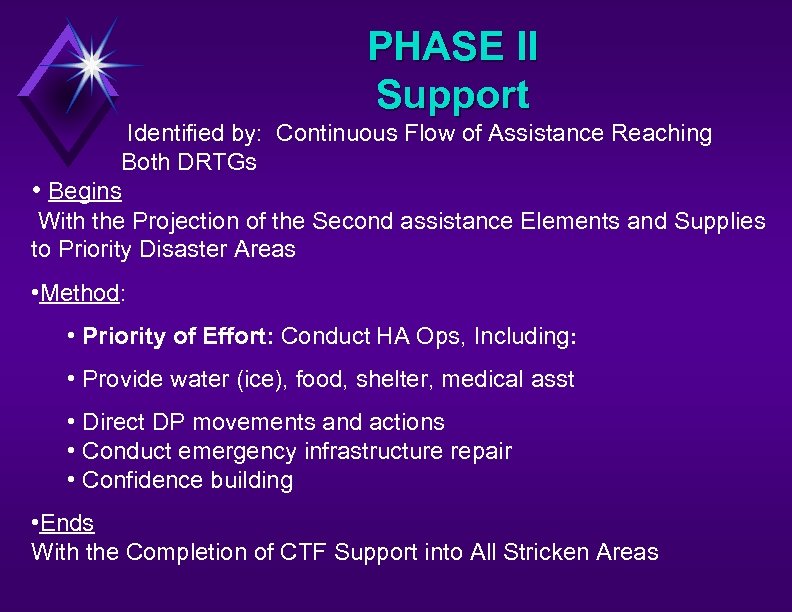 PHASE II
Support

Identified by: Continuous Flow of Assistance Reaching Both DRTGs

• Begins
With the Projection of the Second assistance Elements and Supplies to Priority Disaster Areas

•Method:

• Priority of Effort: Conduct HA Ops, Including:

• Provide water (ice), food, shelter, medical asst

• Direct DP movements and actions
• Conduct emergency infrastructure repair
• Confidence building

•Ends
With the Completion of CTF Support into All Stricken Areas